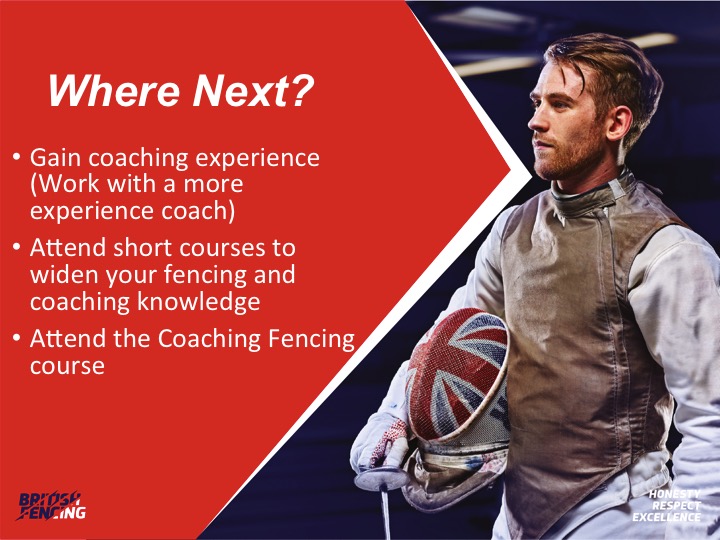 Where Next?

• Gain coaching experience (Work with a more experience coach)
• Attend short courses to widen your fencing and coaching knowledge
• Attend the Coaching Fencing course

BRITISH FENCING

HONESTY
RESPECT
EXCELLENCE